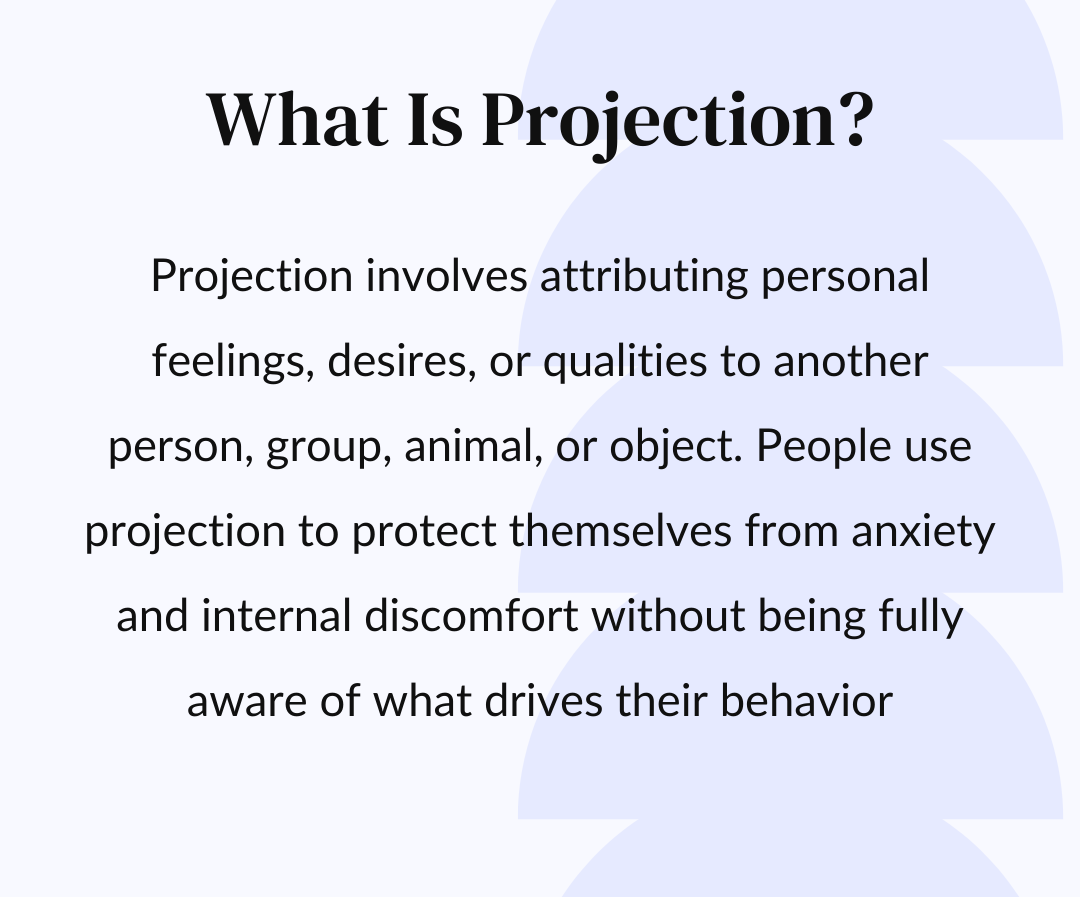 What Is Projection?

Projection involves attributing personal feelings, desires, or qualities to another person, group, animal, or object. People use projection to protect themselves from anxiety and internal discomfort without being fully aware of what drives their behavior